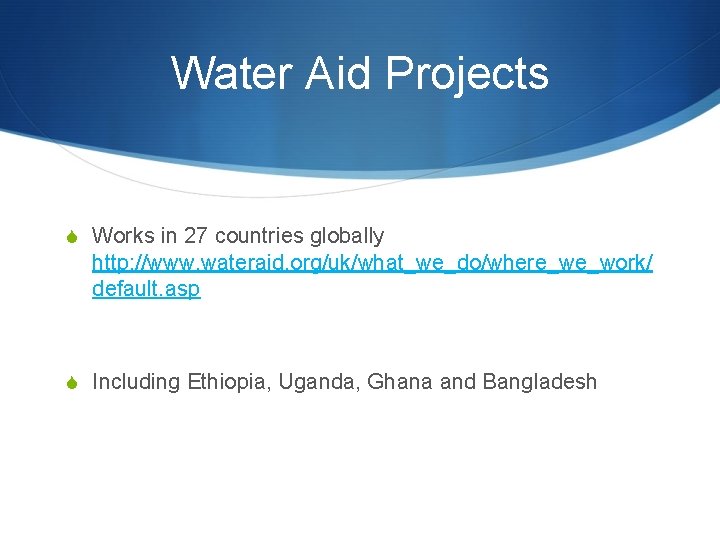 Water Aid Projects

Works in 27 countries globally http://www.wateraid.org/uk/what_we_do/where_we_work/default.asp

Including Ethiopia, Uganda, Ghana and Bangladesh